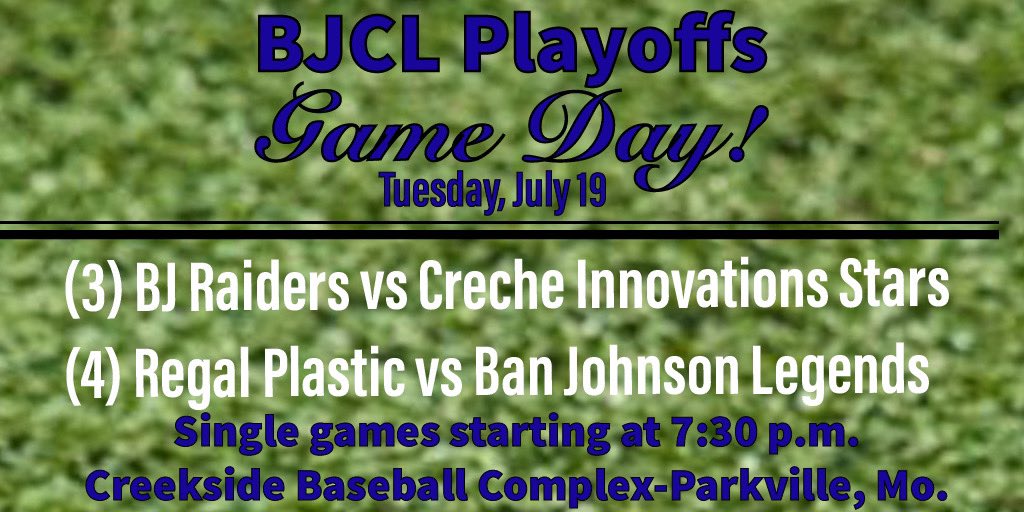 BJCL Playoffs
Game Day!
Tuesday, July 19

(3) BJ Raiders vs Creche Innovations Stars
(4) Regal Plastic vs Ban Johnson Legends
Single games starting at 7:30 p.m.
Creekside Baseball Complex-Parkville, Mo.